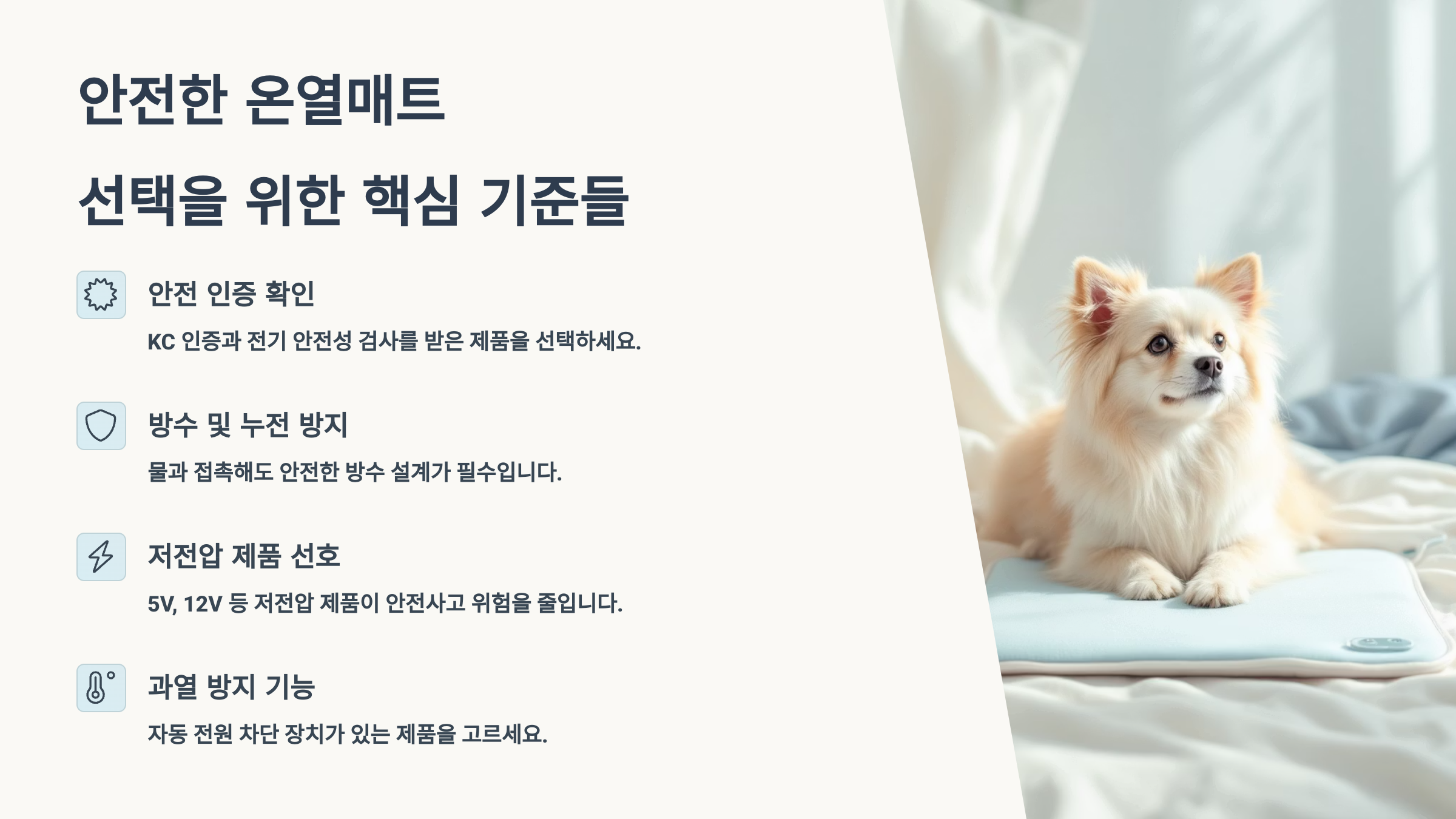 안전한 온열매트

선택을 위한 핵심 기준들

안전 인증 확인

KC 인증과 전기 안전성 검사를 받은 제품을 선택하세요.

방수 및 누전 방지

물과 접촉해도 안전한 방수 설계가 필수입니다.

저전압 제품 선호

5V, 12V 등 저전압 제품이 안전사고 위험을 줄입니다.

과열 방지 기능

자동 전원 차단 장치가 있는 제품을 고르세요.